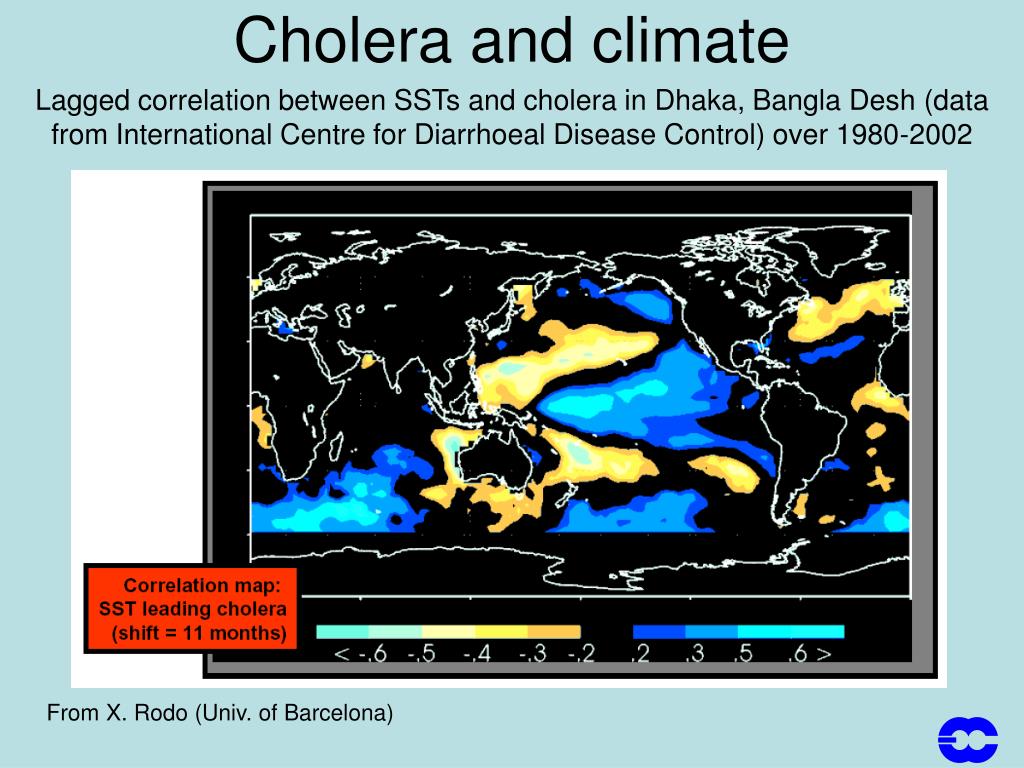 Cholera and climate

Lagged correlation between SSTs and cholera in Dhaka, Bangla Desh (data from International Centre for Diarrhoeal Disease Control) over 1980-2002

Correlation map: SST leading cholera (shift = 11 months)

< -.6 -.5 -.4 -.3 -.2 .2 .3 .5 .6 >

From X. Rodo (Univ. of Barcelona)